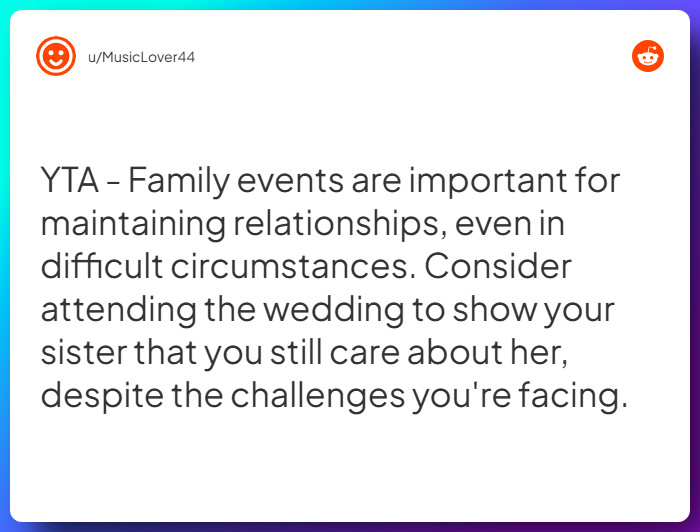 u/MusicLover44

YTA - Family events are important for maintaining relationships, even in difficult circumstances. Consider attending the wedding to show your sister that you still care about her, despite the challenges you're facing.